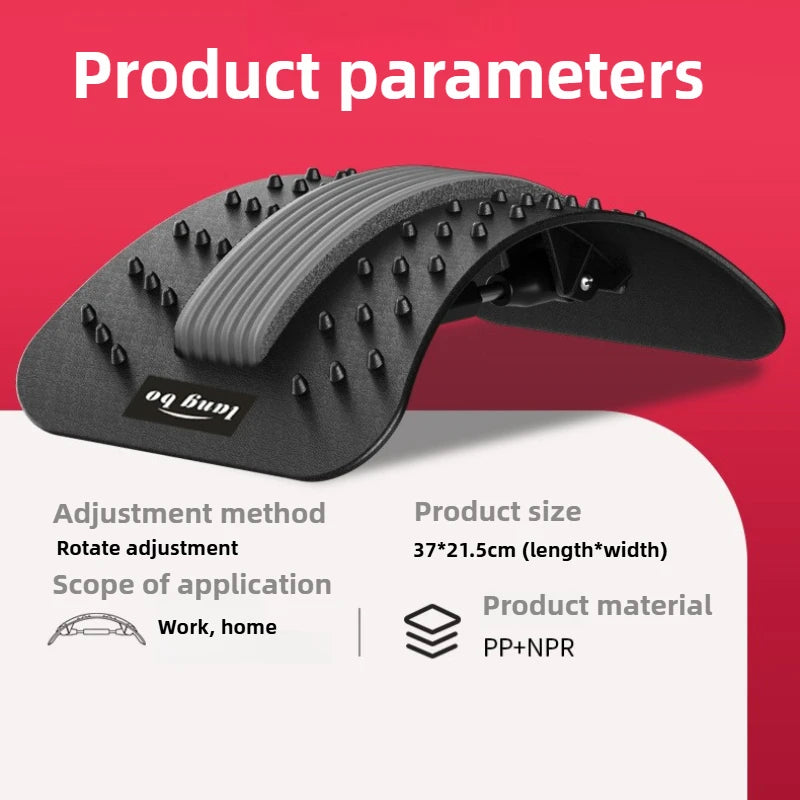 Product parameters

lang bo

Adjustment method

Rotate adjustment

Scope of application

Work, home

Product size

37*21.5cm (length*width)

Product material

PP+NPR